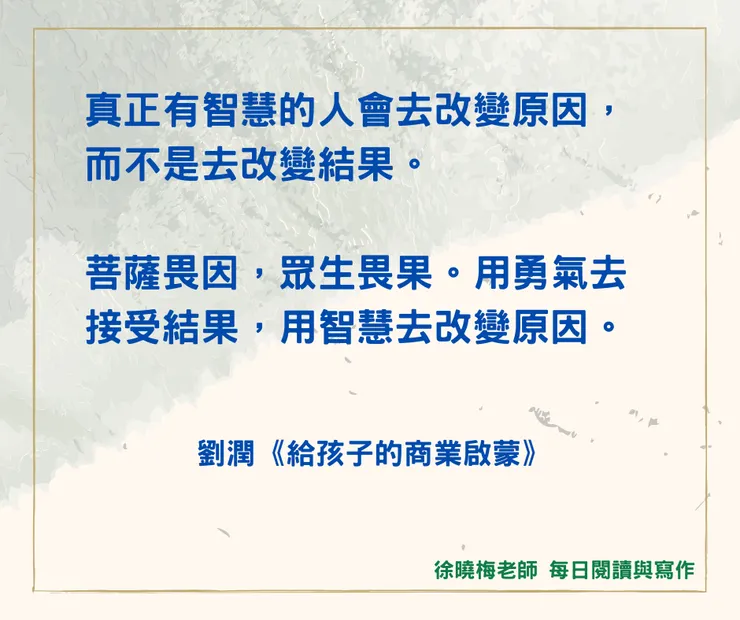 真正有智慧的人會去改變原因，而不是去改變結果。

菩薩畏因，眾生畏果。用勇氣去接受結果，用智慧去改變原因。

劉潤《給孩子的商業啟蒙》

徐曉梅老師 每日閱讀與寫作